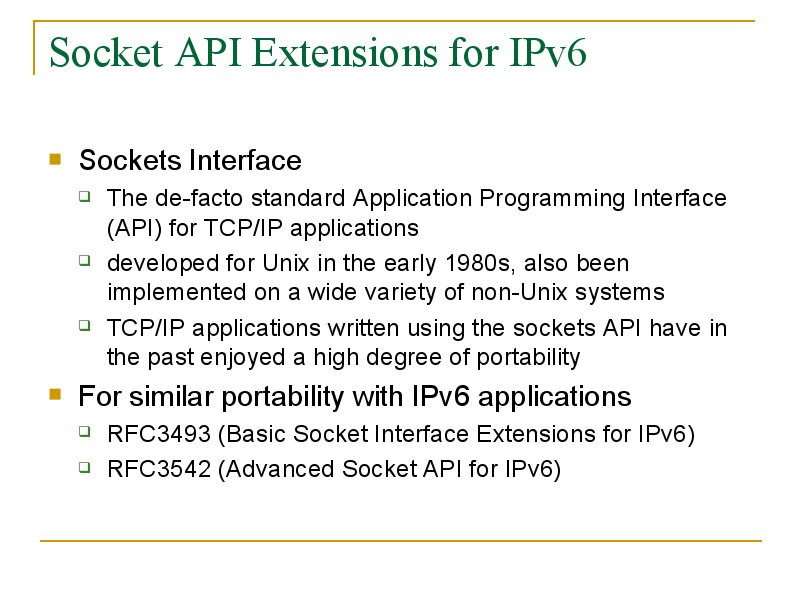 Socket API Extensions for IPv6

Sockets Interface

The de-facto standard Application Programming Interface (API) for TCP/IP applications

developed for Unix in the early 1980s, also been implemented on a wide variety of non-Unix systems

TCP/IP applications written using the sockets API have in the past enjoyed a high degree of portability

For similar portability with IPv6 applications

RFC3493 (Basic Socket Interface Extensions for IPv6)

RFC3542 (Advanced Socket API for IPv6)